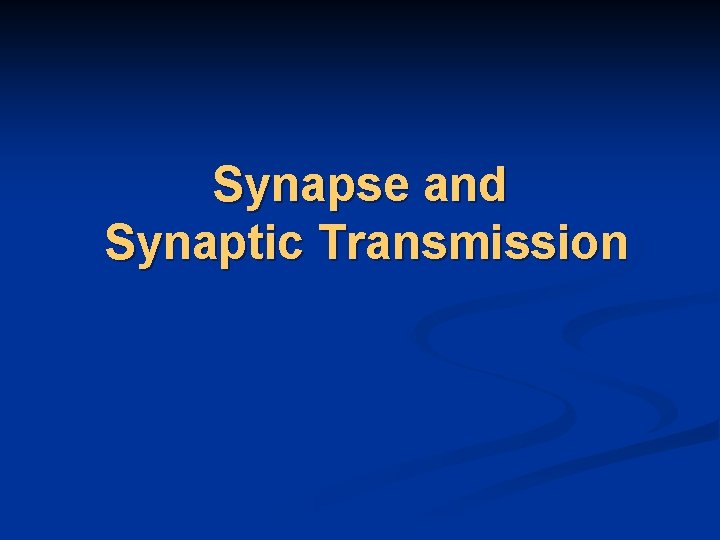 Synapse and
Synaptic Transmission